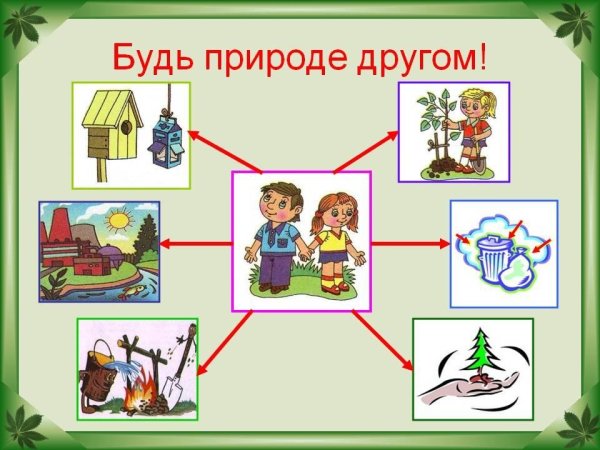 Будь природе другом!